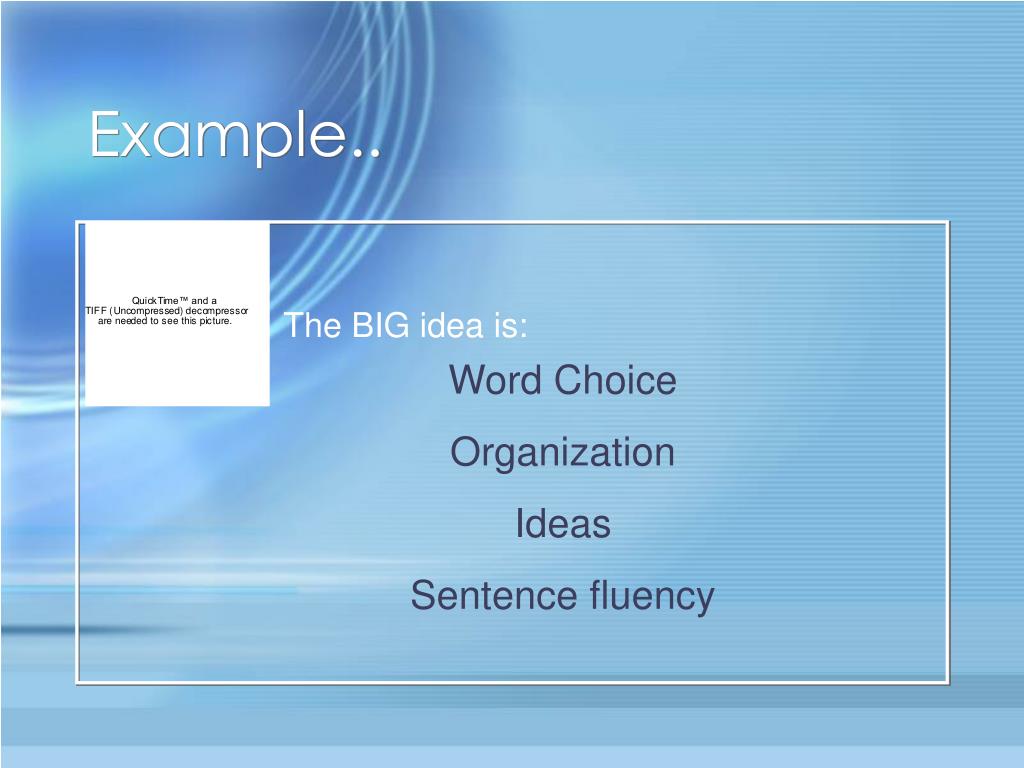 Example..

QuickTime™ and a
TIFF (Uncompressed) decompressor
are needed to see this picture.

The BIG idea is:

Word Choice

Organization

Ideas

Sentence fluency